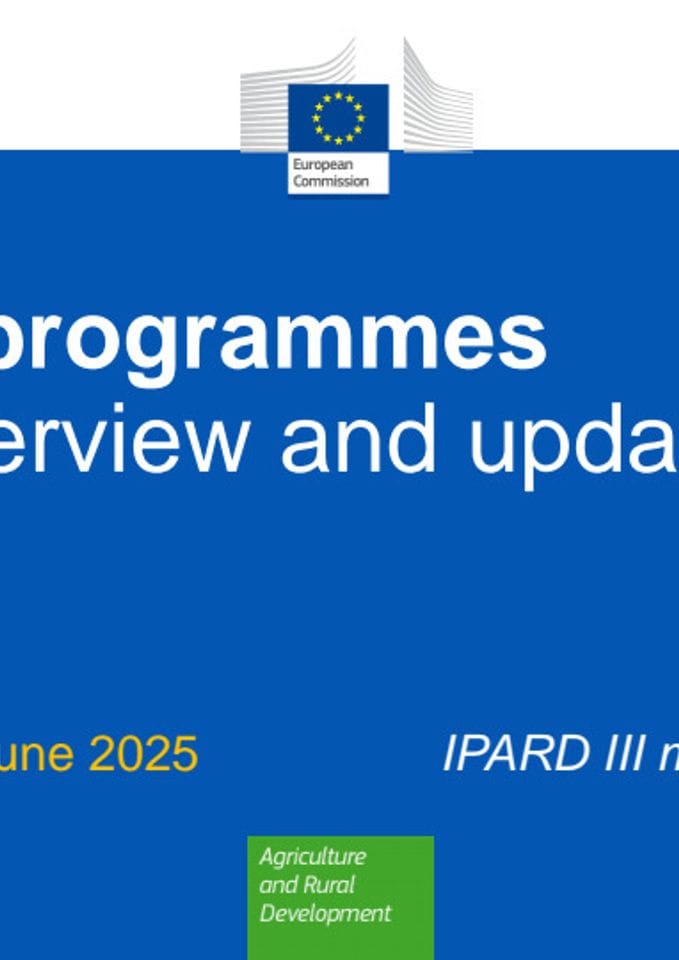 European Commission

programmes
erview and upda

une 2025

IPARD III m

Agriculture and Rural Development